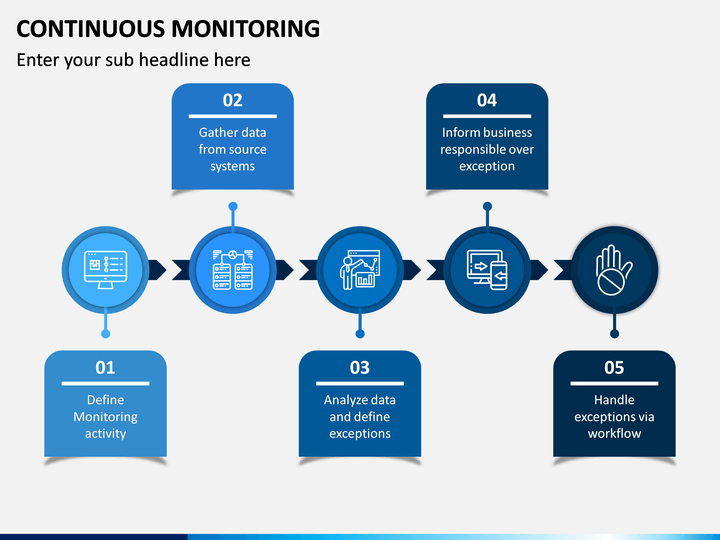 CONTINUOUS MONITORING

Enter your sub headline here

02

Gather data from source systems

04

Inform business responsible over exception

01

Define Monitoring activity

03

Analyze data and define exceptions

05

Handle exceptions via workflow